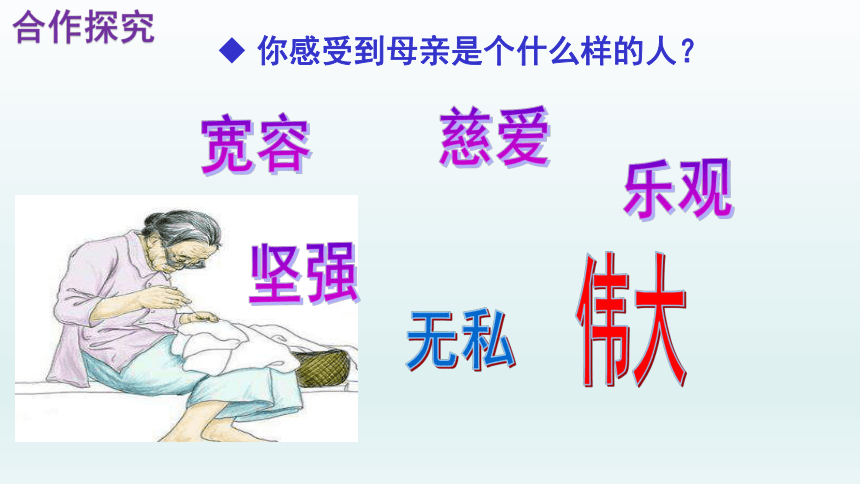 合作探究

◆ 你感受到母亲是个什么样的人？

宽容

慈爱

乐观

坚强

无私

伟大